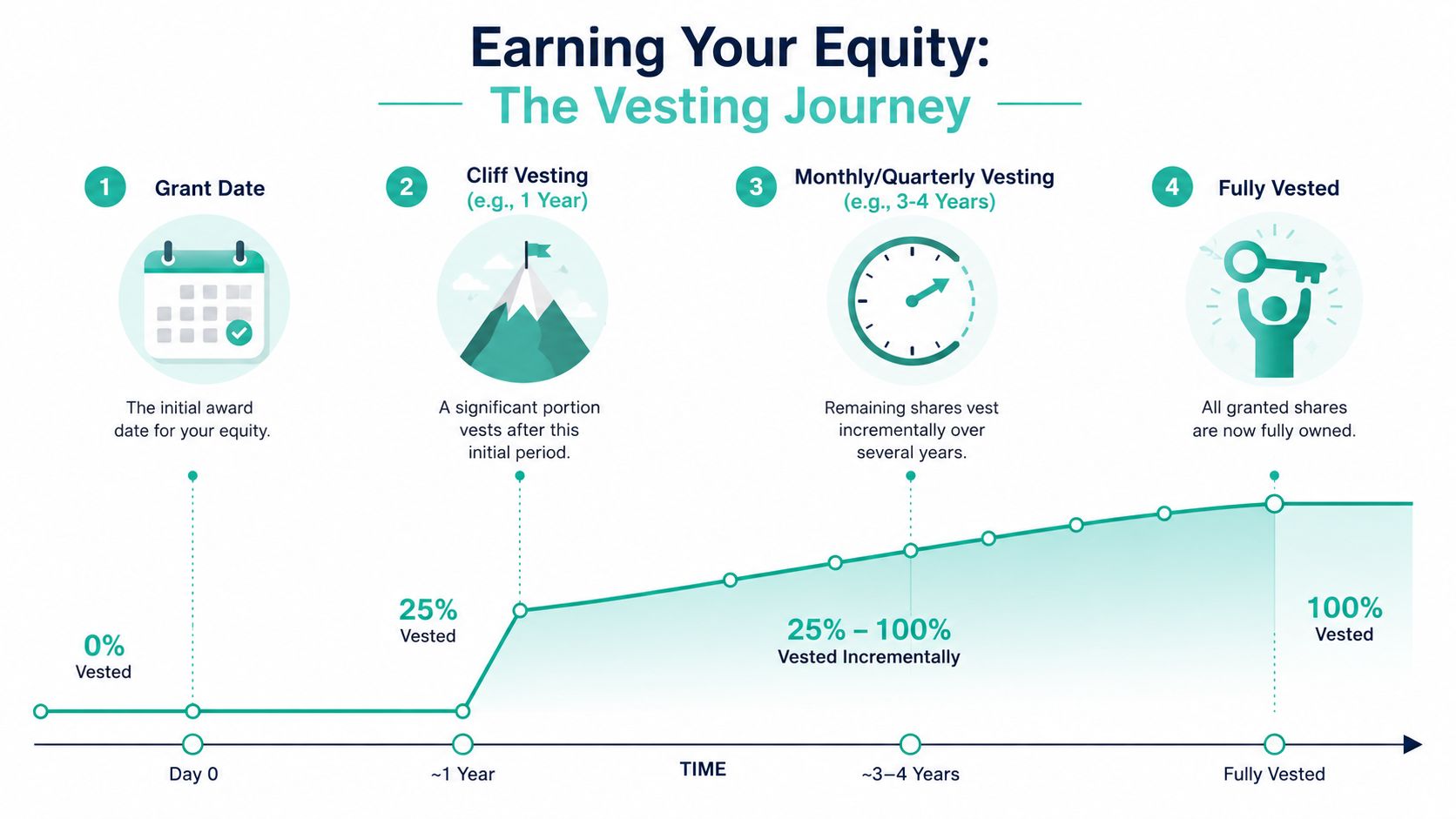 Earning Your Equity:
The Vesting Journey

1 Grant Date

The initial award date for your equity.

2 Cliff Vesting (e.g., 1 Year)

A significant portion vests after this initial period.

3 Monthly/Quarterly Vesting (e.g., 3-4 Years)

Remaining shares vest incrementally over several years.

4 Fully Vested

All granted shares are now fully owned.

0% Vested

25% Vested

25% – 100% Vested Incrementally

100% Vested

Day 0

~1 Year

TIME

~3–4 Years

Fully Vested